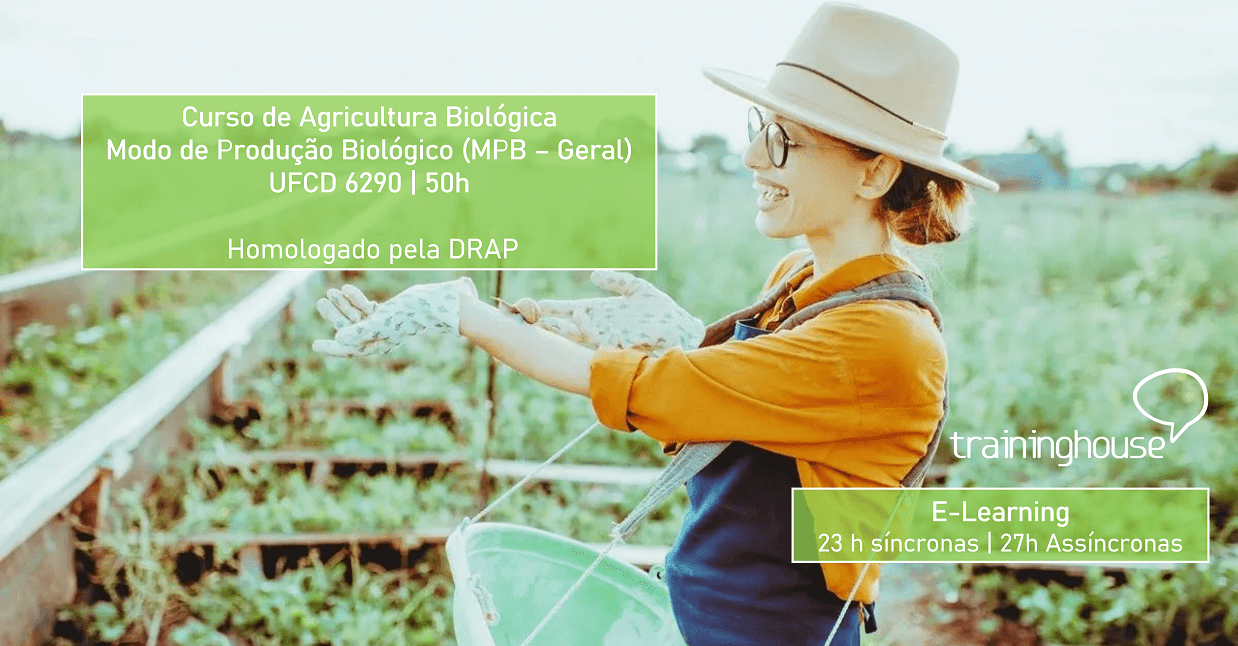 Curso de Agricultura Biológica
Modo de Produção Biológico (MPB – Geral)
UFCD 6290 | 50h

Homologado pela DRAP

traininghouse

E-Learning
23 h síncronas | 27h Assíncronas